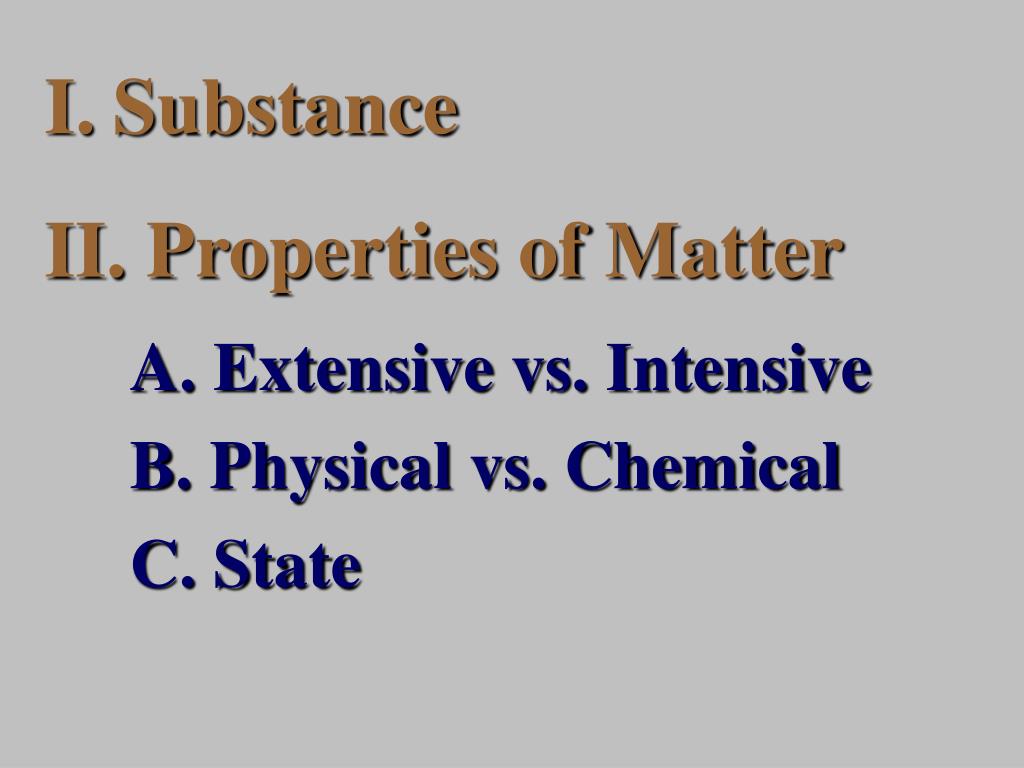 I. Substance

II. Properties of Matter

A. Extensive vs. Intensive

B. Physical vs. Chemical

C. State